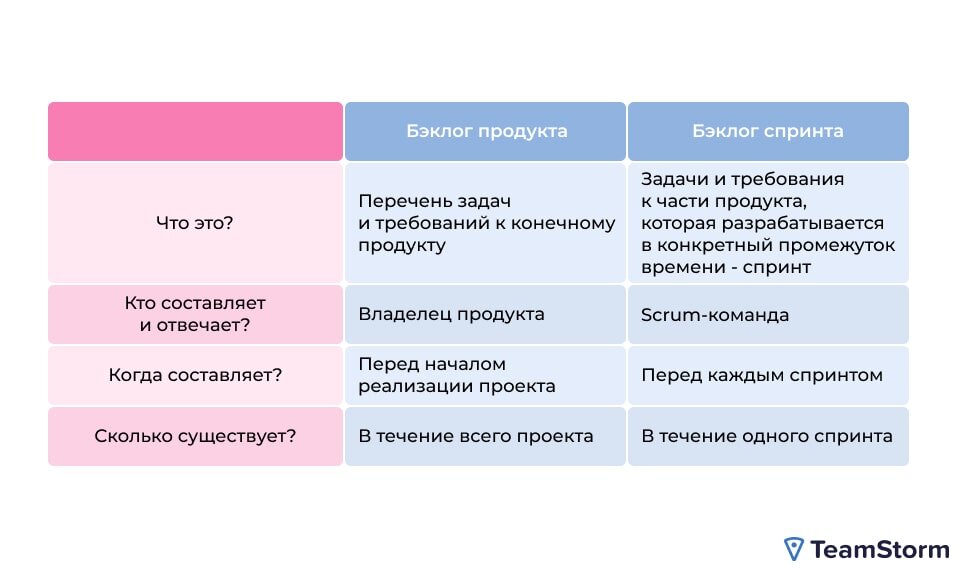 | | Бэклог продукта | Бэклог спринта |
|---|---|---|
| Что это? | Перечень задач и требований к конечному продукту | Задачи и требования к части продукта, которая разрабатывается в конкретный промежуток времени - спринт |
| Кто составляет и отвечает? | Владелец продукта | Scrum-команда |
| Когда составляет? | Перед началом реализации проекта | Перед каждым спринтом |
| Сколько существует? | В течение всего проекта | В течение одного спринта |

TeamStorm